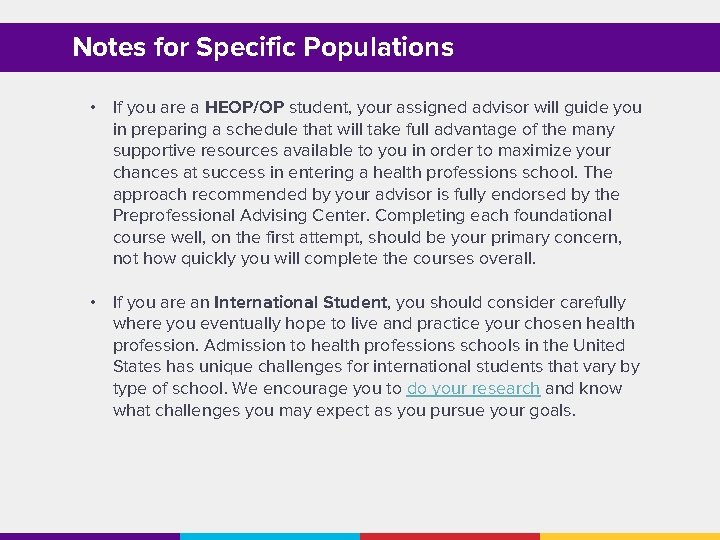 Notes for Specific Populations

• If you are a HEOP/OP student, your assigned advisor will guide you in preparing a schedule that will take full advantage of the many supportive resources available to you in order to maximize your chances at success in entering a health professions school. The approach recommended by your advisor is fully endorsed by the Preprofessional Advising Center. Completing each foundational course well, on the first attempt, should be your primary concern, not how quickly you will complete the courses overall.

• If you are an International Student, you should consider carefully where you eventually hope to live and practice your chosen health profession. Admission to health professions schools in the United States has unique challenges for international students that vary by type of school. We encourage you to do your research and know what challenges you may expect as you pursue your goals.